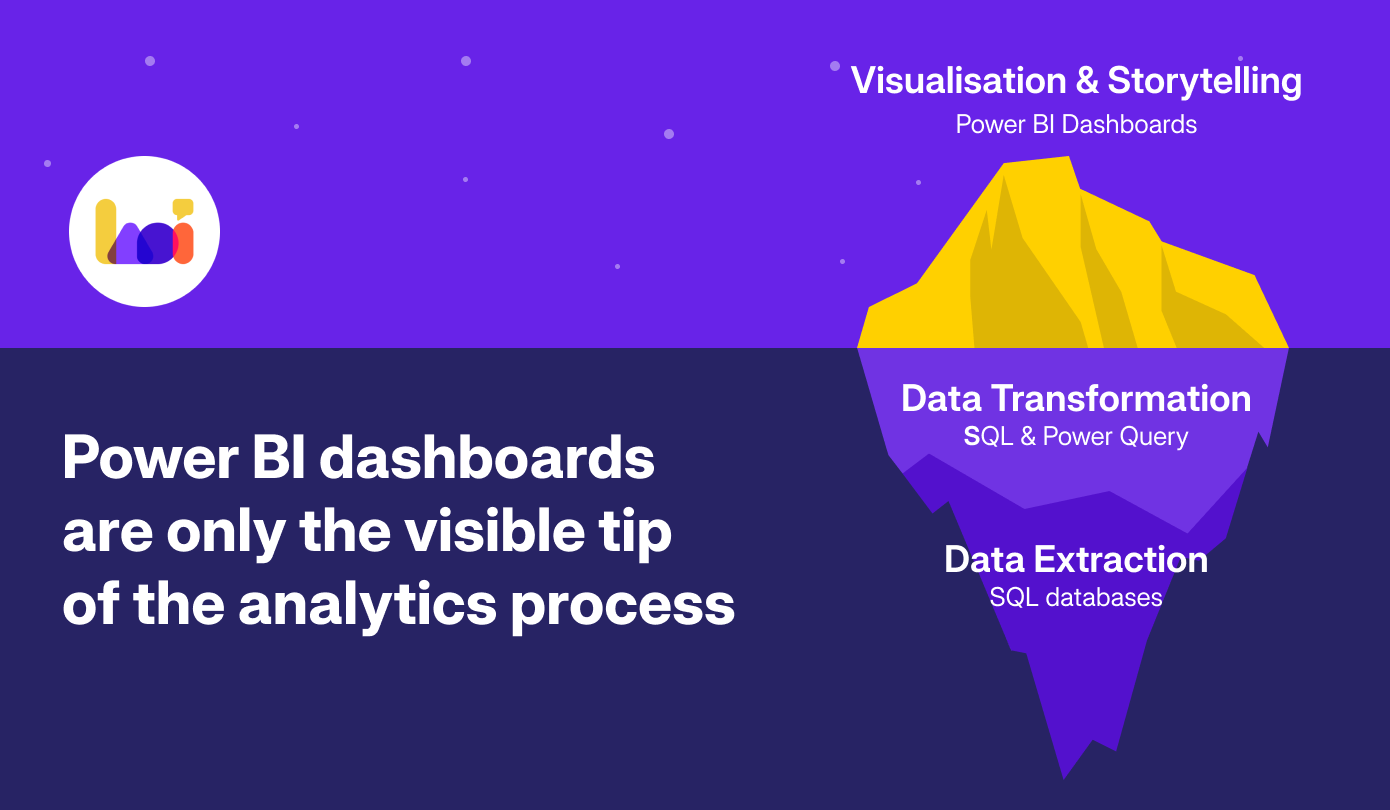 Visualisation & Storytelling
Power BI Dashboards

Power BI dashboards are only the visible tip of the analytics process

Data Transformation
SQL & Power Query

Data Extraction
SQL databases